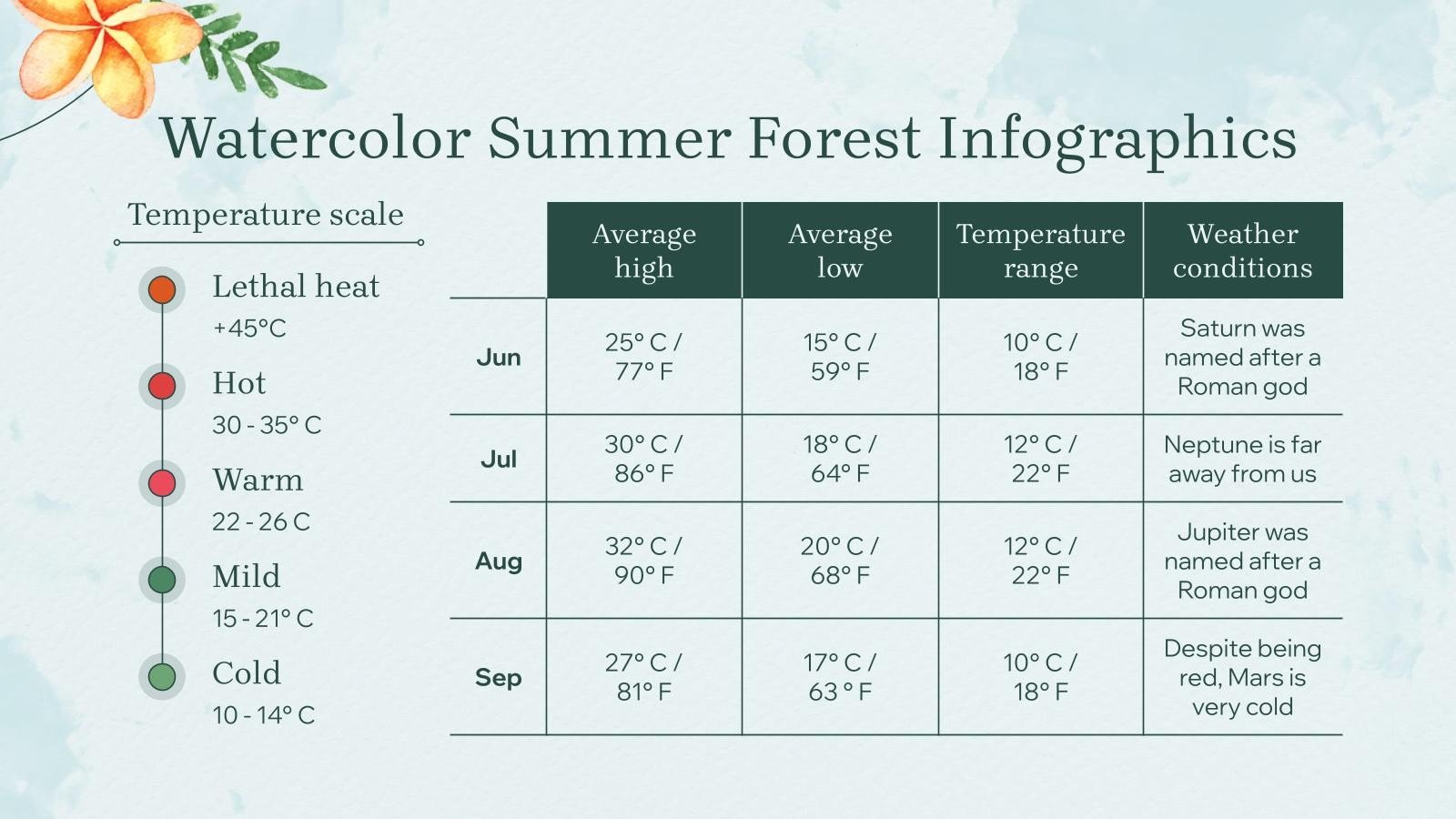 Watercolor Summer Forest Infographics

Temperature scale

Lethal heat
+45°C

Hot
30 - 35° C

Warm
22 - 26 C

Mild
15 - 21° C

Cold
10 - 14° C

| | Average high | Average low | Temperature range | Weather conditions |
|---|---|---|---|---|
| Jun | 25° C / 77° F | 15° C / 59° F | 10° C / 18° F | Saturn was named after a Roman god |
| Jul | 30° C / 86° F | 18° C / 64° F | 12° C / 22° F | Neptune is far away from us |
| Aug | 32° C / 90° F | 20° C / 68° F | 12° C / 22° F | Jupiter was named after a Roman god |
| Sep | 27° C / 81° F | 17° C / 63 ° F | 10° C / 18° F | Despite being red, Mars is very cold |